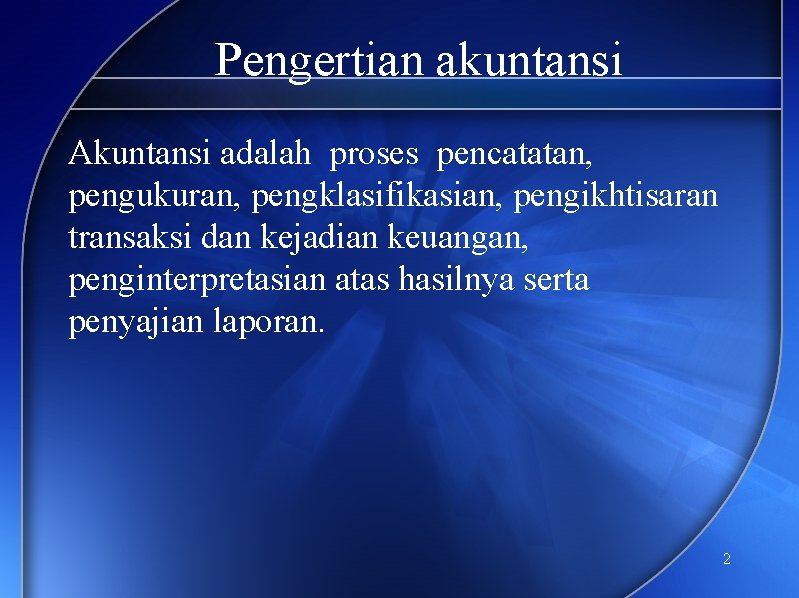 Pengertian akuntansi

Akuntansi adalah proses pencatatan, pengukuran, pengklasifikasian, pengikhtisaran transaksi dan kejadian keuangan, penginterpretasian atas hasilnya serta penyajian laporan.

2